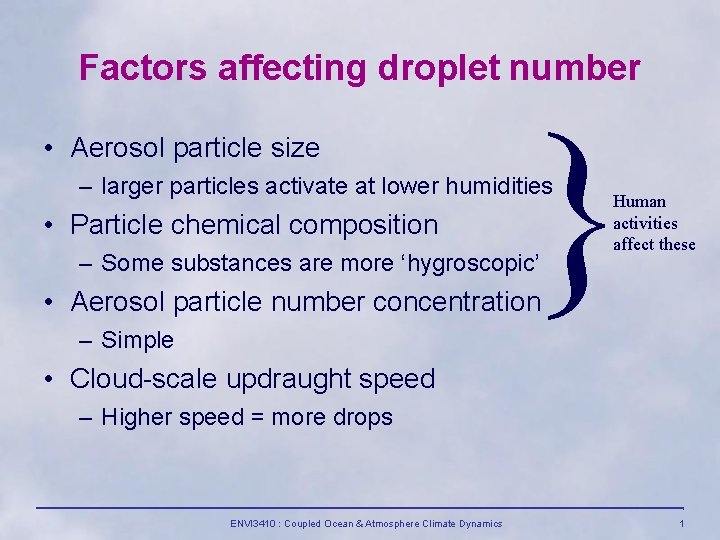 Factors affecting droplet number

• Aerosol particle size
– larger particles activate at lower humidities
• Particle chemical composition
– Some substances are more ‘hygroscopic’
• Aerosol particle number concentration
– Simple
• Cloud-scale updraught speed
– Higher speed = more drops

Human activities affect these

ENVI3410 : Coupled Ocean & Atmosphere Climate Dynamics

1